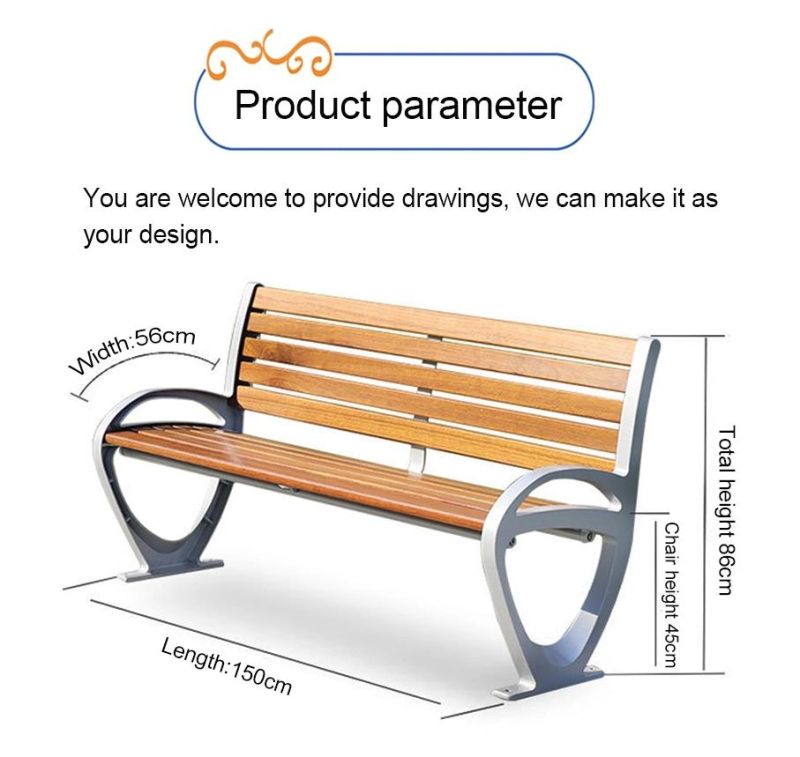 Product parameter

You are welcome to provide drawings, we can make it as your design.

Width:56cm

Total height 86cm

Chair height 45cm

Length:150cm